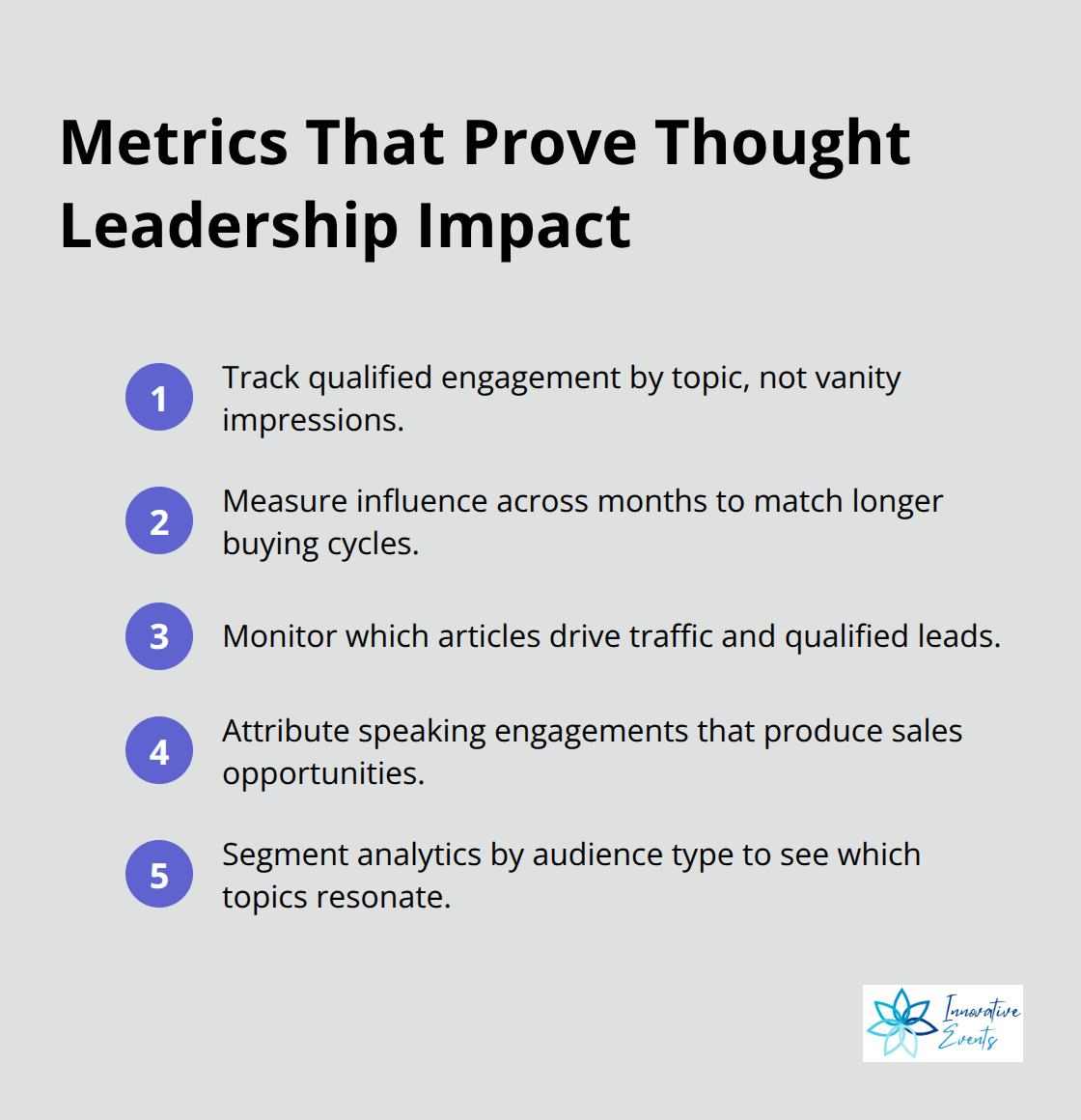 Metrics That Prove Thought Leadership Impact

1 Track qualified engagement by topic, not vanity impressions.

2 Measure influence across months to match longer buying cycles.

3 Monitor which articles drive traffic and qualified leads.

4 Attribute speaking engagements that produce sales opportunities.

5 Segment analytics by audience type to see which topics resonate.

Innovative Events